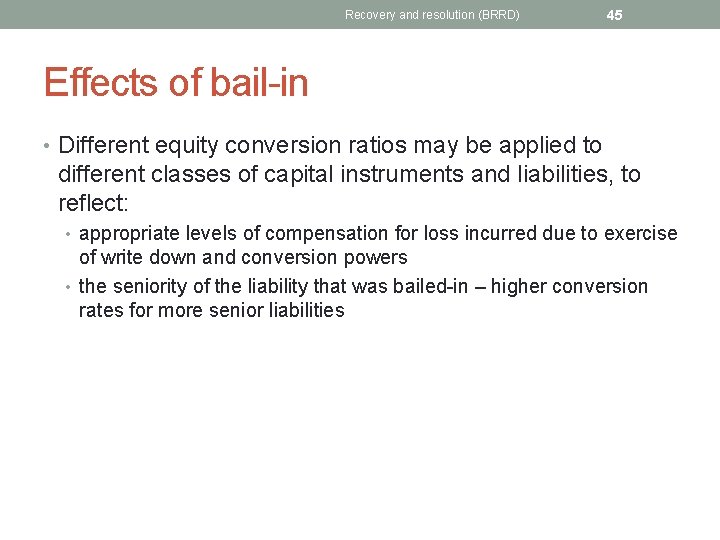 Recovery and resolution (BRRD) 45

Effects of bail-in

• Different equity conversion ratios may be applied to different classes of capital instruments and liabilities, to reflect:

• appropriate levels of compensation for loss incurred due to exercise of write down and conversion powers

• the seniority of the liability that was bailed-in – higher conversion rates for more senior liabilities